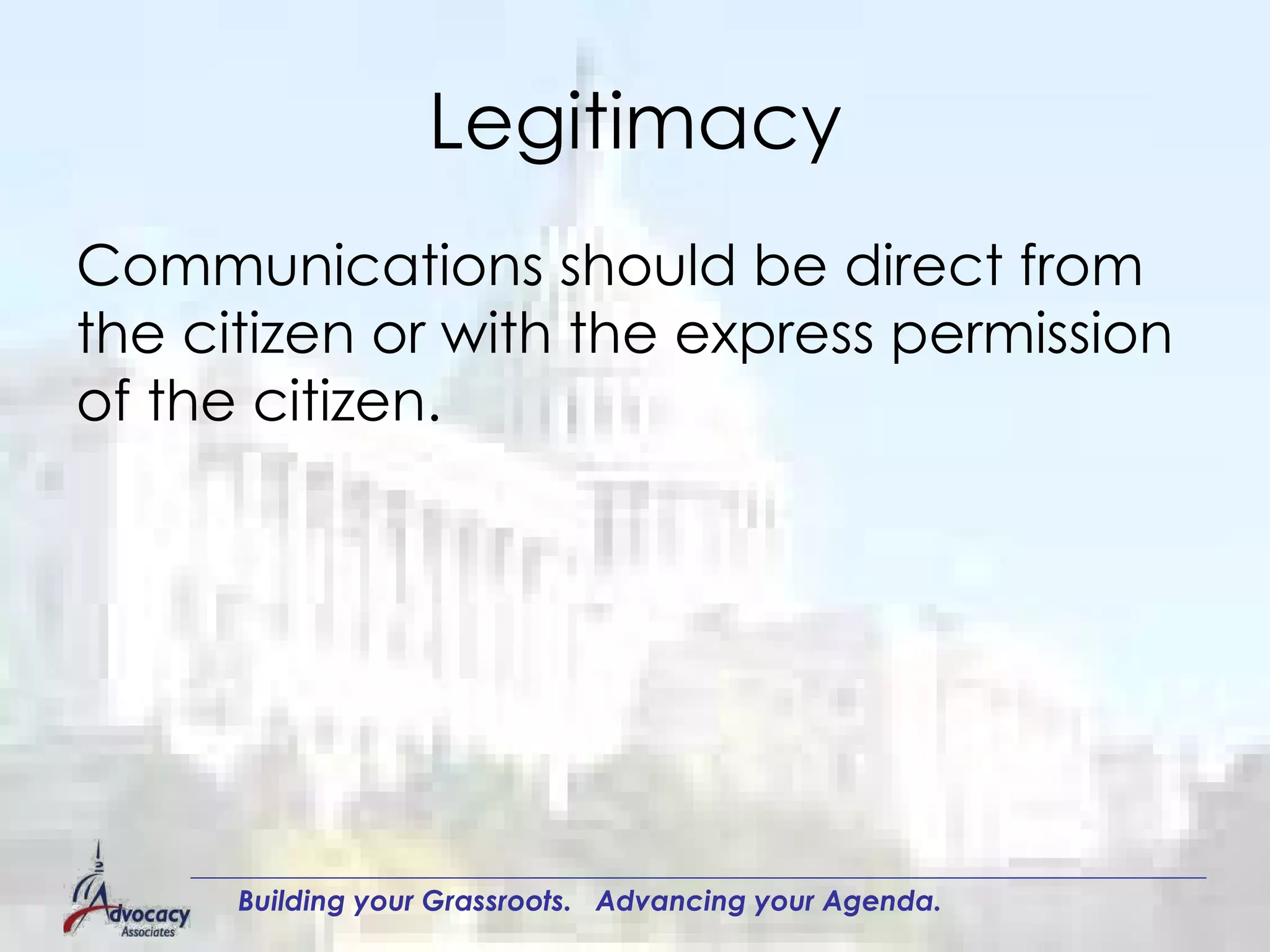 Legitimacy

Communications should be direct from the citizen or with the express permission of the citizen.

Advocacy Associates

Building your Grassroots. Advancing your Agenda.